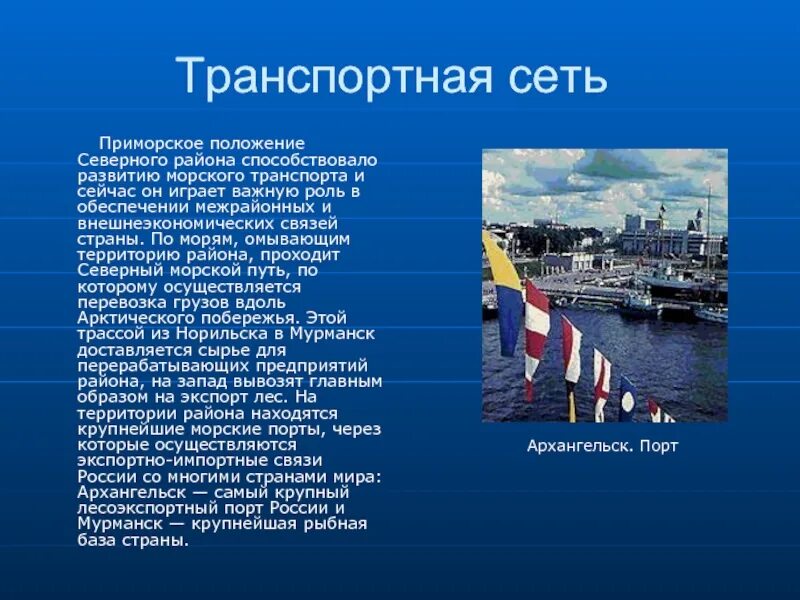 Транспортная сеть

Приморское положение Северного района способствовало развитию морского транспорта и сейчас он играет важную роль в обеспечении межрайонных и внешнеэкономических связей страны. По морям, омывающим территорию района, проходит Северный морской путь, по которому осуществляется перевозка грузов вдоль Арктического побережья. Этой трассой из Норильска в Мурманск доставляется сырье для перерабатывающих предприятий района, на запад вывозят главным образом на экспорт лес. На территории района находятся крупнейшие морские порты, через которые осуществляются экспортно-импортные связи России со многими странами мира: Архангельск — самый крупный лесоэкспортный порт России и Мурманск — крупнейшая рыбная база страны.

Архангельск. Порт